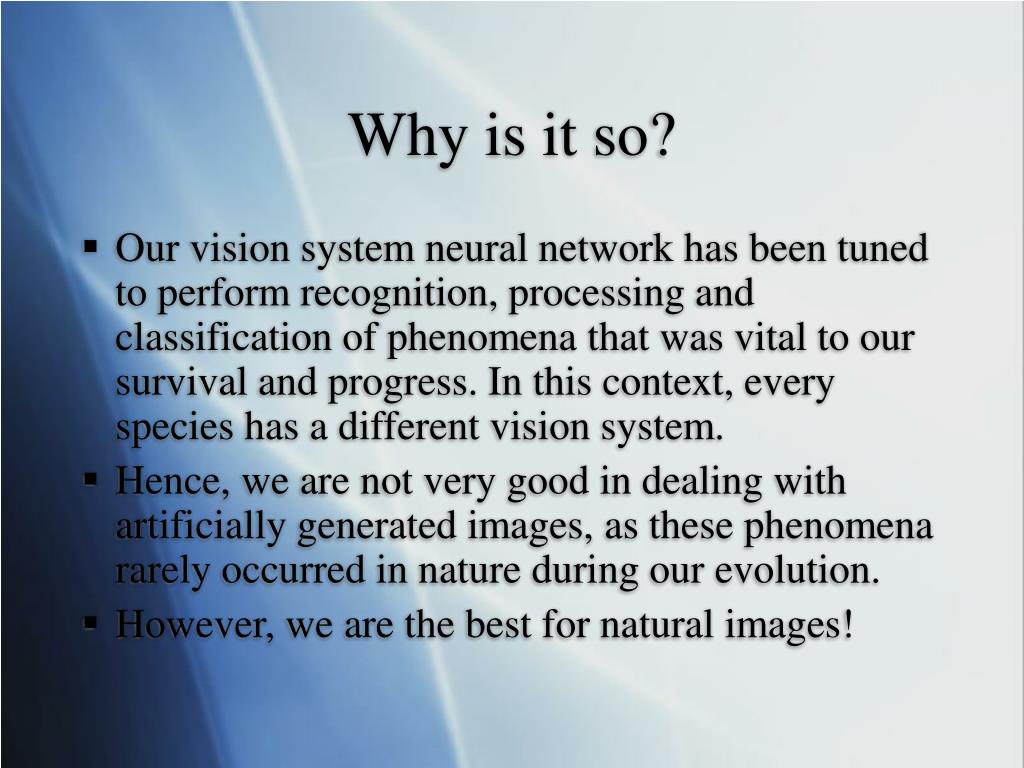 Why is it so?

▪ Our vision system neural network has been tuned to perform recognition, processing and classification of phenomena that was vital to our survival and progress. In this context, every species has a different vision system.
▪ Hence, we are not very good in dealing with artificially generated images, as these phenomena rarely occurred in nature during our evolution.
▪ However, we are the best for natural images!